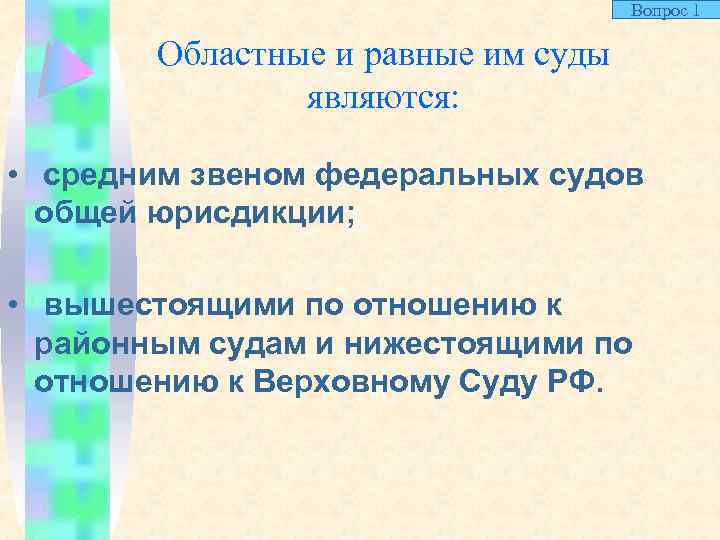 Вопрос 1

Областные и равные им суды являются:

• средним звеном федеральных судов общей юрисдикции;

• вышестоящими по отношению к районным судам и нижестоящими по отношению к Верховному Суду РФ.